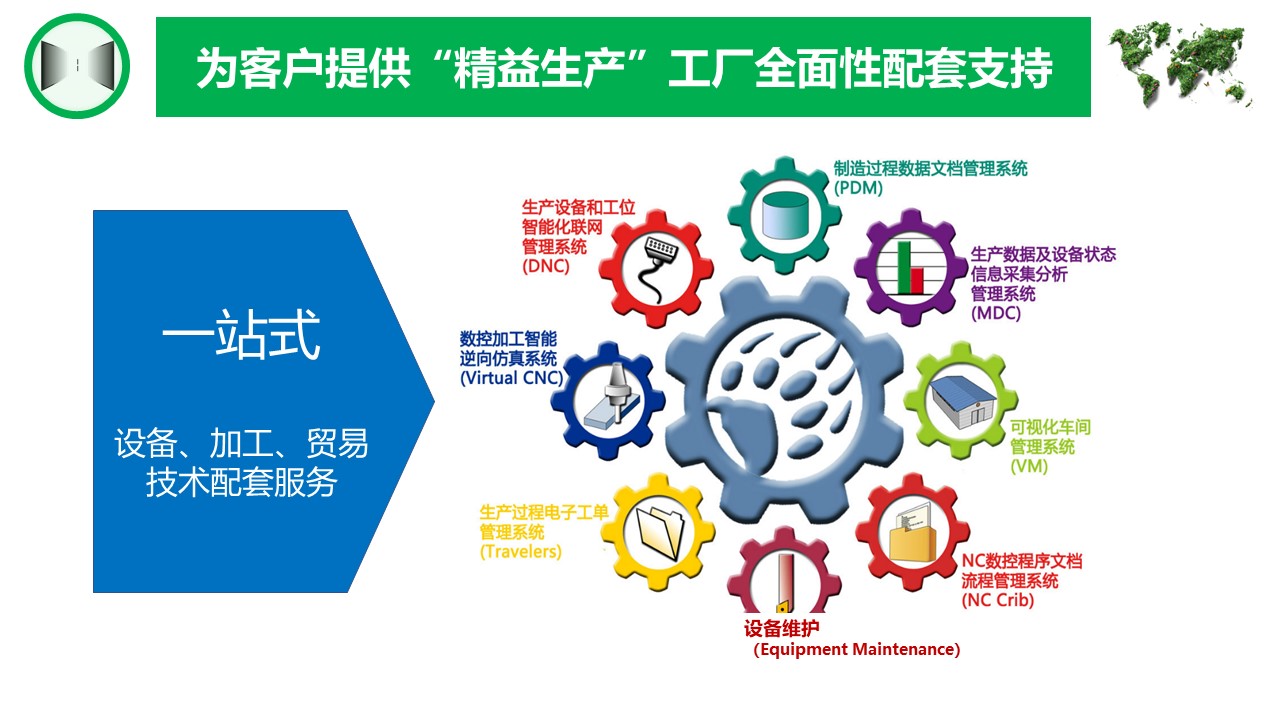 为客户提供“精益生产”工厂全面性配套支持

一站式

设备、加工、贸易
技术配套服务

制造过程数据文档管理系统
(PDM)

生产设备和工位
智能化联网
管理系统
(DNC)

生产数据及设备状态
信息采集分析
管理系统
(MDC)

数控加工智能
逆向仿真系统
(Virtual CNC)

可视化车间
管理系统
(VM)

生产过程电子工单
管理系统
(Travelers)

NC数控程序文档
流程管理系统
(NC Crib)

设备维护
(Equipment Maintenance)